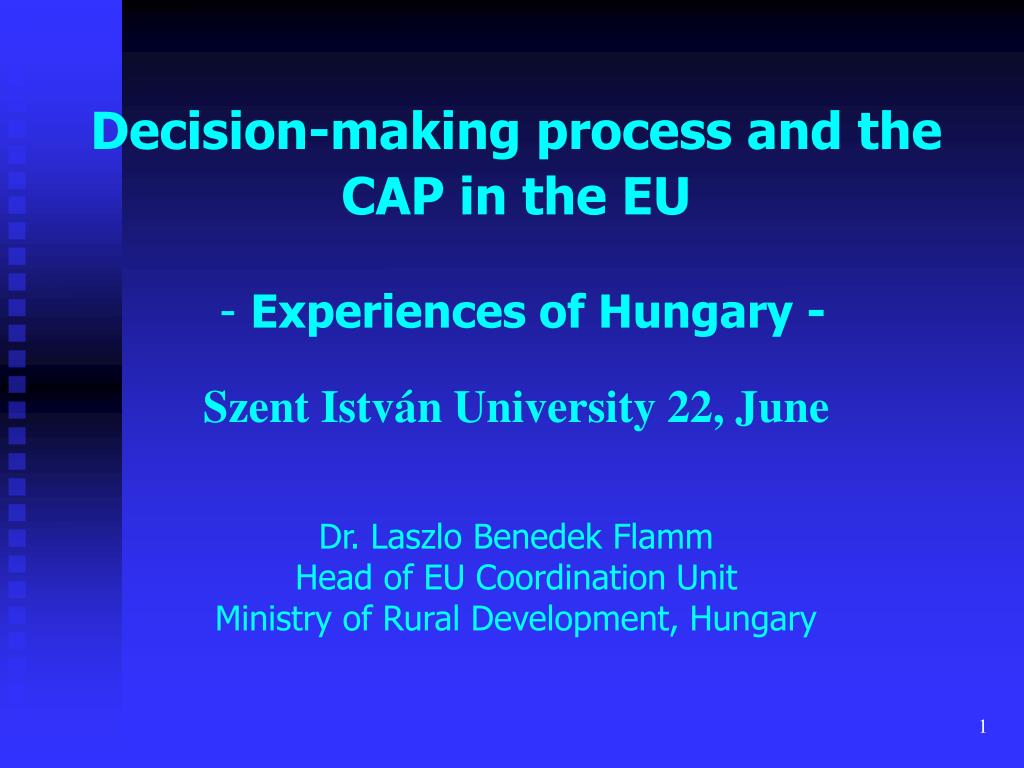 Decision-making process and the CAP in the EU

- Experiences of Hungary -

Szent István University 22, June

Dr. Laszlo Benedek Flamm
Head of EU Coordination Unit
Ministry of Rural Development, Hungary

1